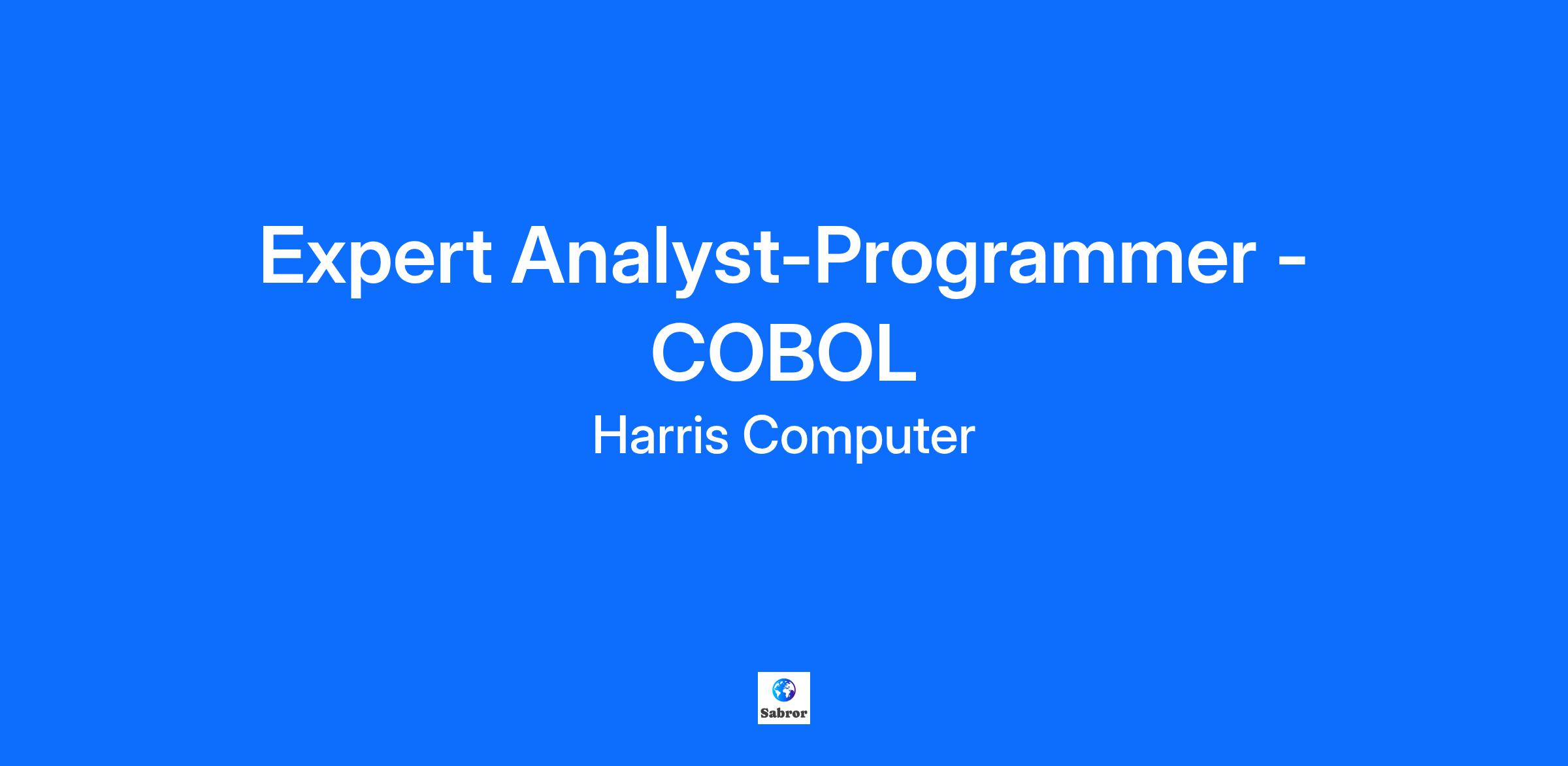 Expert Analyst-Programmer - COBOL

Harris Computer

Sabror